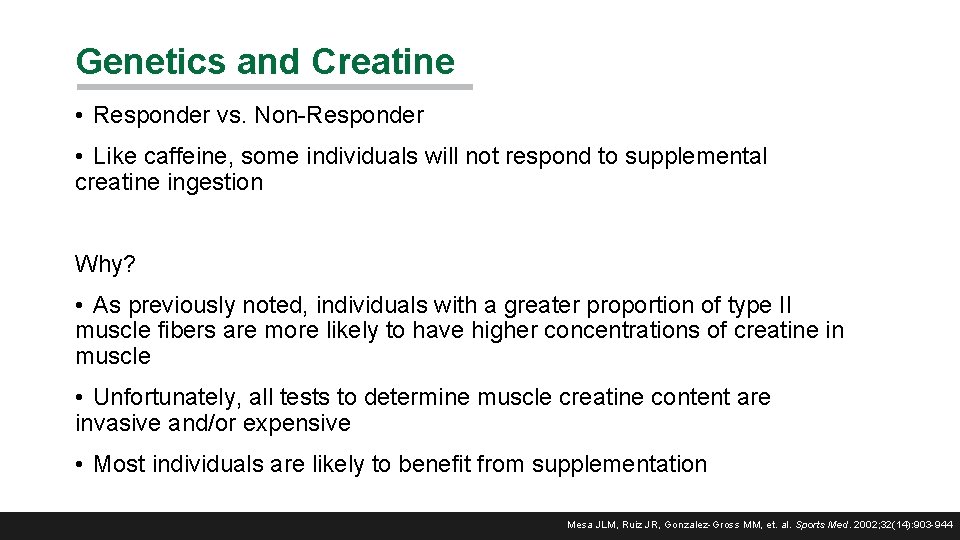 Genetics and Creatine

• Responder vs. Non-Responder

• Like caffeine, some individuals will not respond to supplemental creatine ingestion

Why?

• As previously noted, individuals with a greater proportion of type II muscle fibers are more likely to have higher concentrations of creatine in muscle

• Unfortunately, all tests to determine muscle creatine content are invasive and/or expensive

• Most individuals are likely to benefit from supplementation

Mesa JLM, Ruiz JR, Gonzalez-Gross MM, et. al. Sports Med. 2002;32(14):903-944